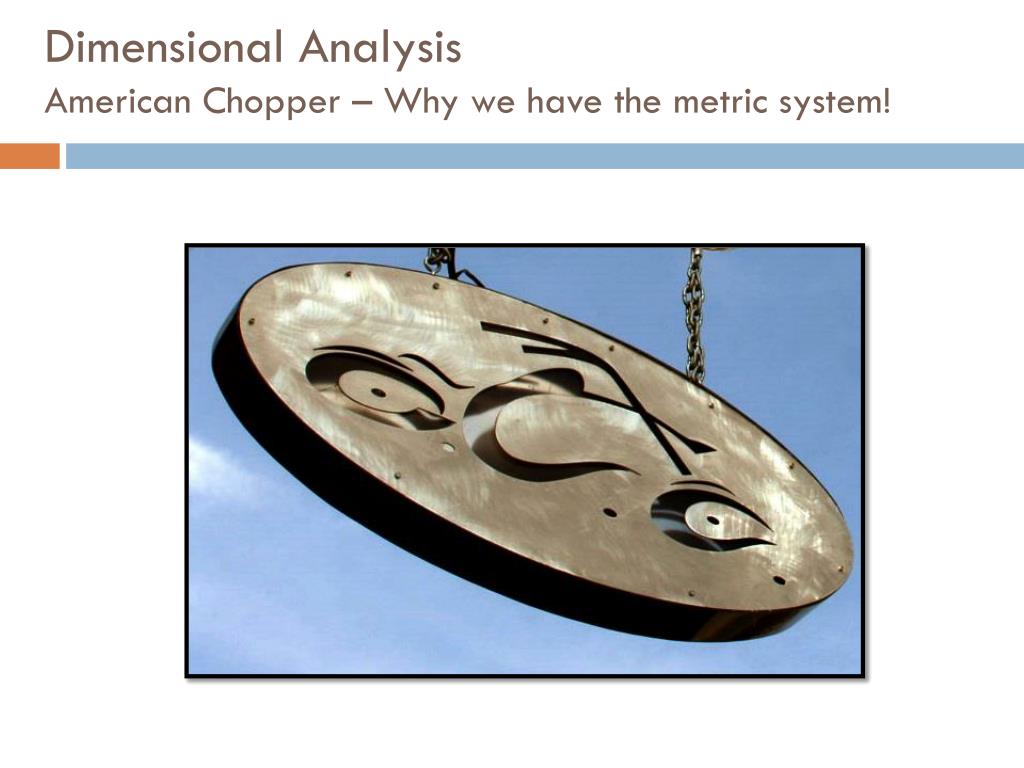 Dimensional Analysis
American Chopper – Why we have the metric system!